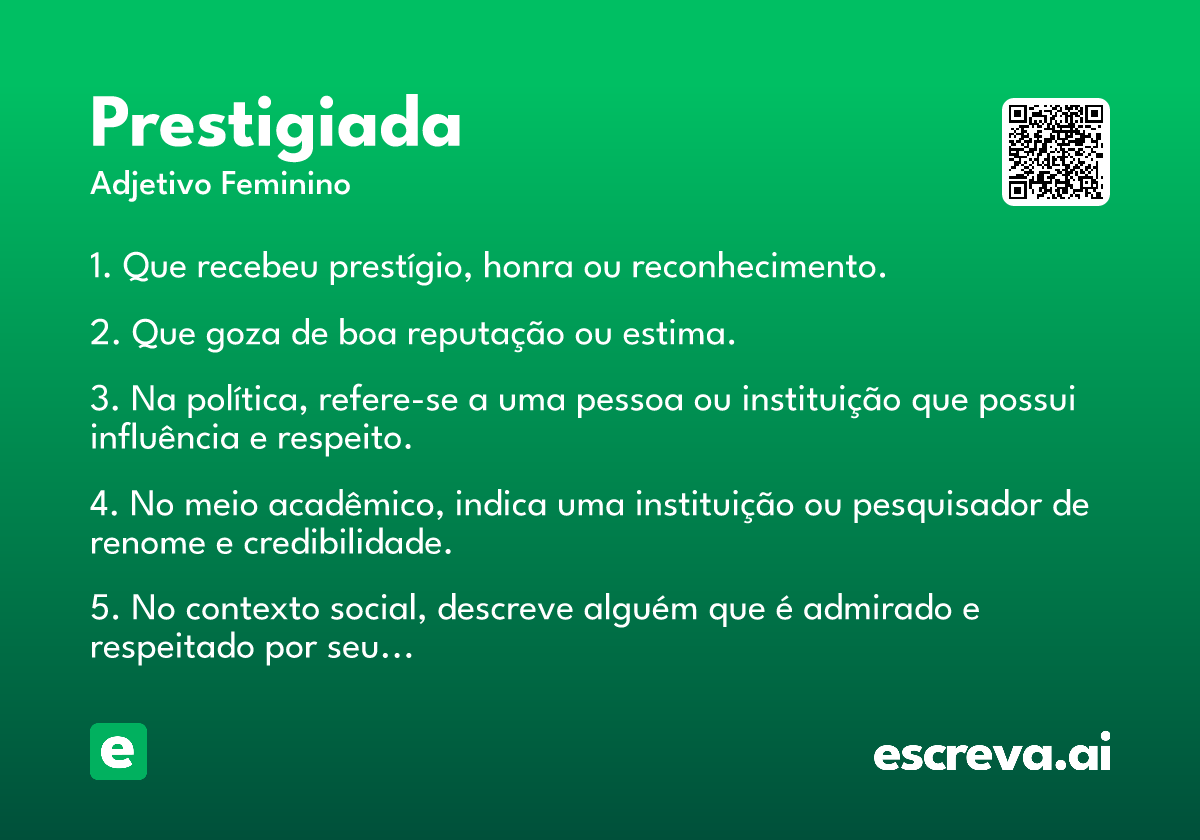 Prestigiada
Adjetivo Feminino

1. Que recebeu prestígio, honra ou reconhecimento.

2. Que goza de boa reputação ou estima.

3. Na política, refere-se a uma pessoa ou instituição que possui influência e respeito.

4. No meio acadêmico, indica uma instituição ou pesquisador de renome e credibilidade.

5. No contexto social, descreve alguém que é admirado e respeitado por seu...

e

escreva.ai